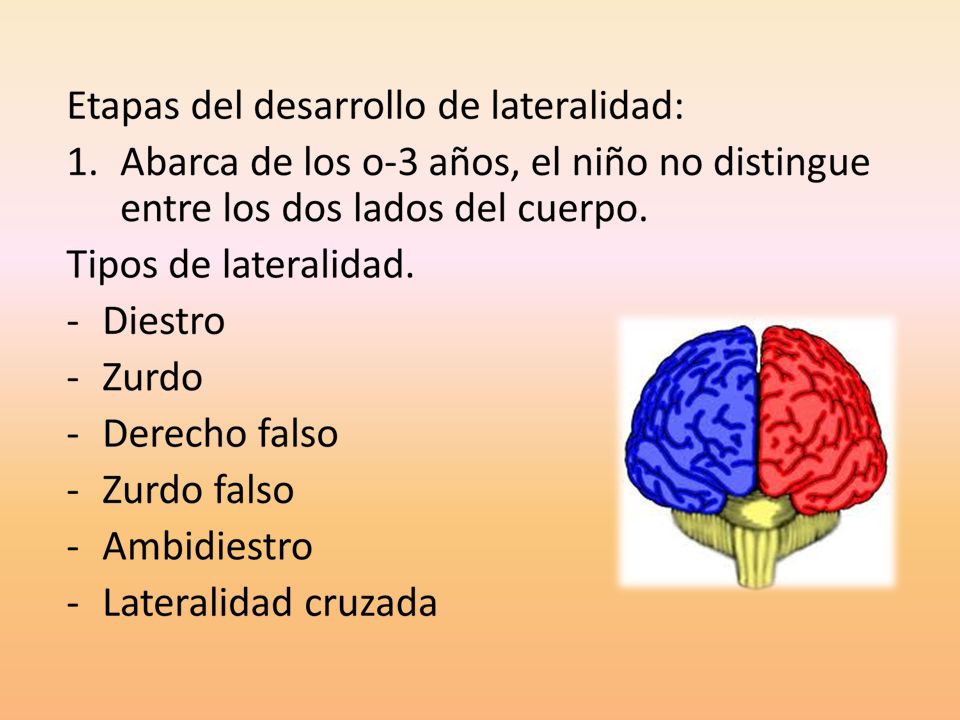 Etapas del desarrollo de lateralidad:

1. Abarca de los o-3 años, el niño no distingue entre los dos lados del cuerpo.

Tipos de lateralidad.

- Diestro
- Zurdo
- Derecho falso
- Zurdo falso
- Ambidiestro
- Lateralidad cruzada